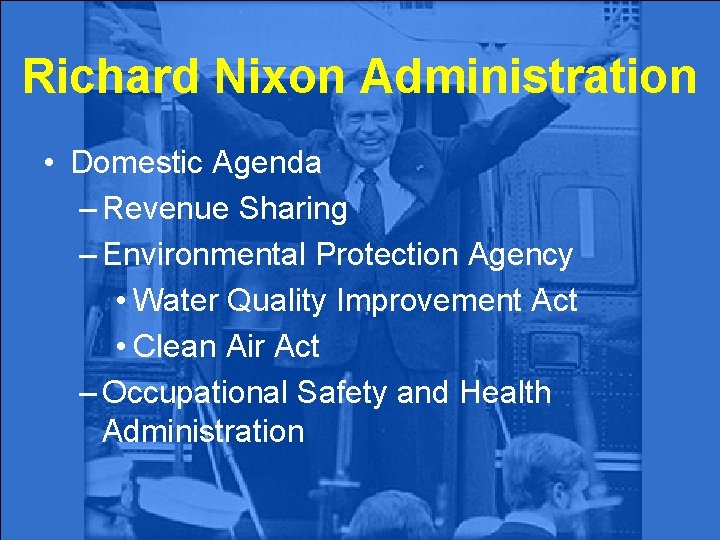 Richard Nixon Administration

• Domestic Agenda
 – Revenue Sharing
 – Environmental Protection Agency
  • Water Quality Improvement Act
  • Clean Air Act
 – Occupational Safety and Health Administration